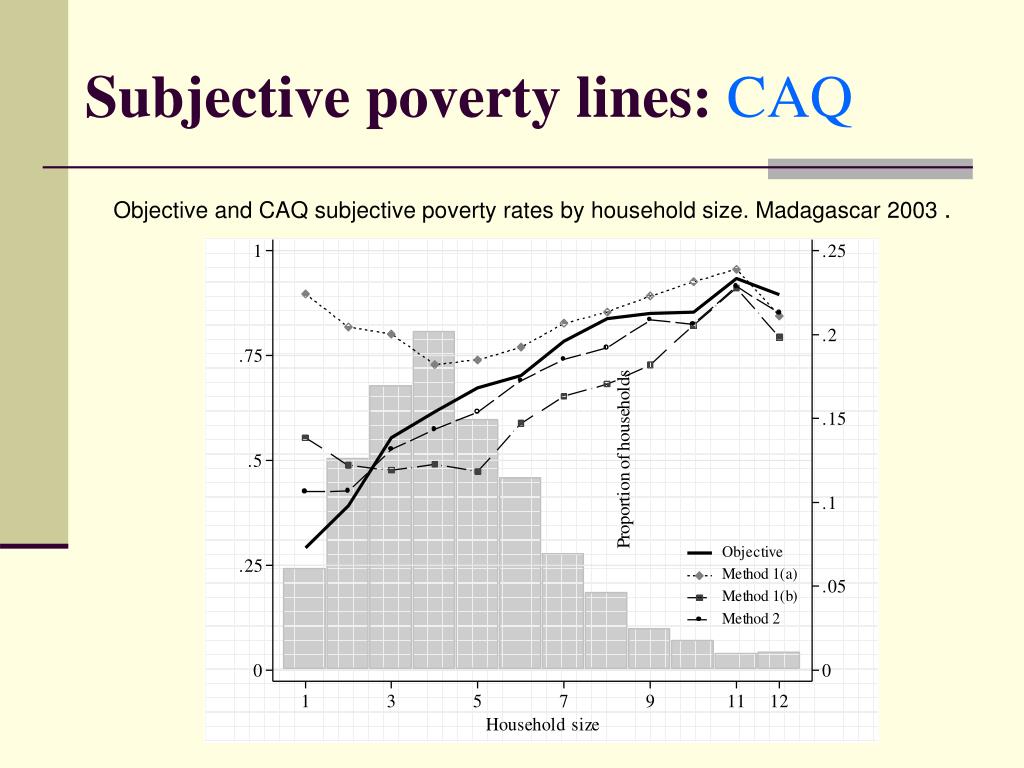 Subjective poverty lines: CAQ

Objective and CAQ subjective poverty rates by household size. Madagascar 2003 .

1
.75
.5
.25
0

.25
.2
.15
.1
.05
0

Proportion of households

Objective
Method 1(a)
Method 1(b)
Method 2

1 3 5 7 9 11 12
Household size